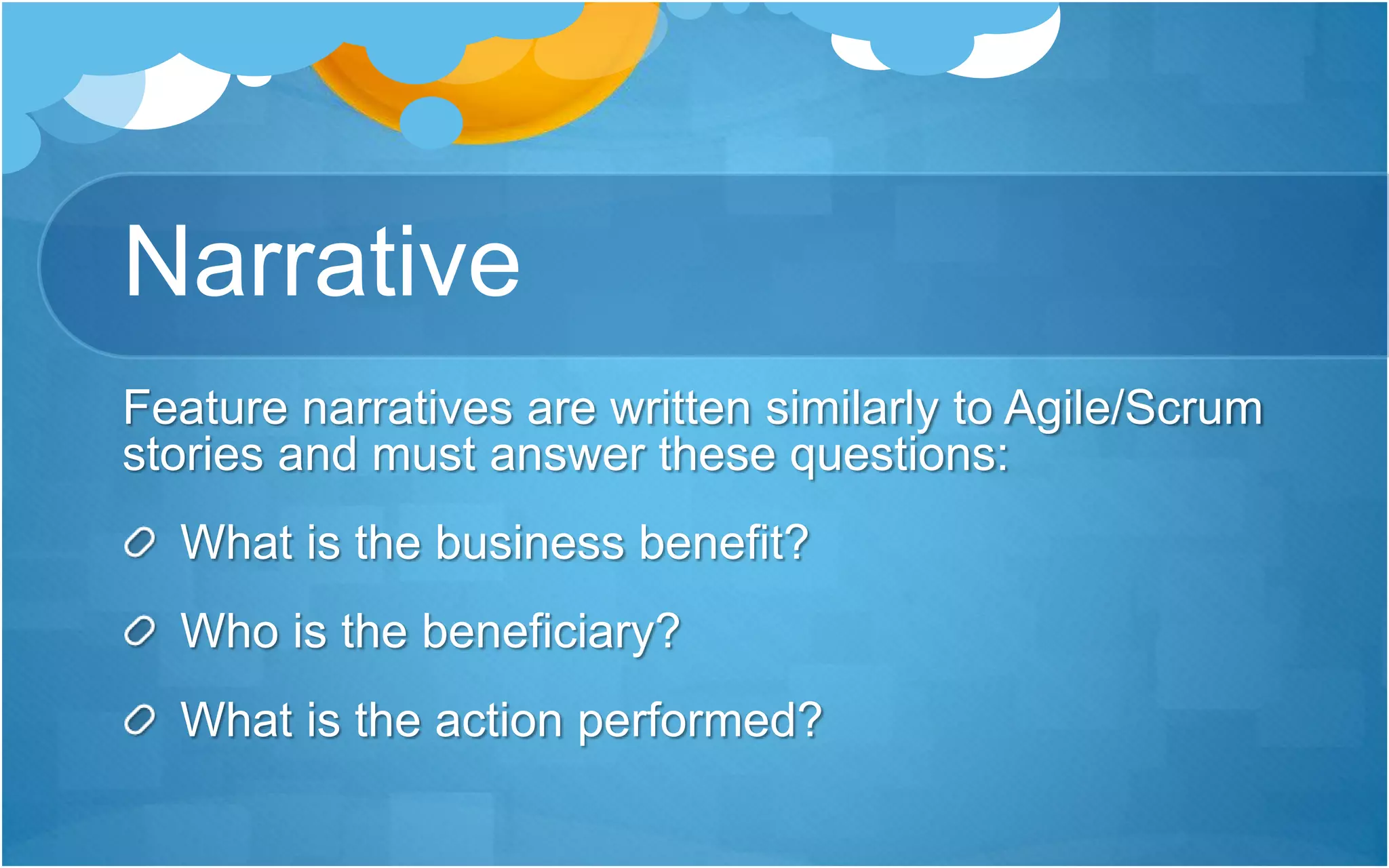 Narrative

Feature narratives are written similarly to Agile/Scrum stories and must answer these questions:

What is the business benefit?

Who is the beneficiary?

What is the action performed?